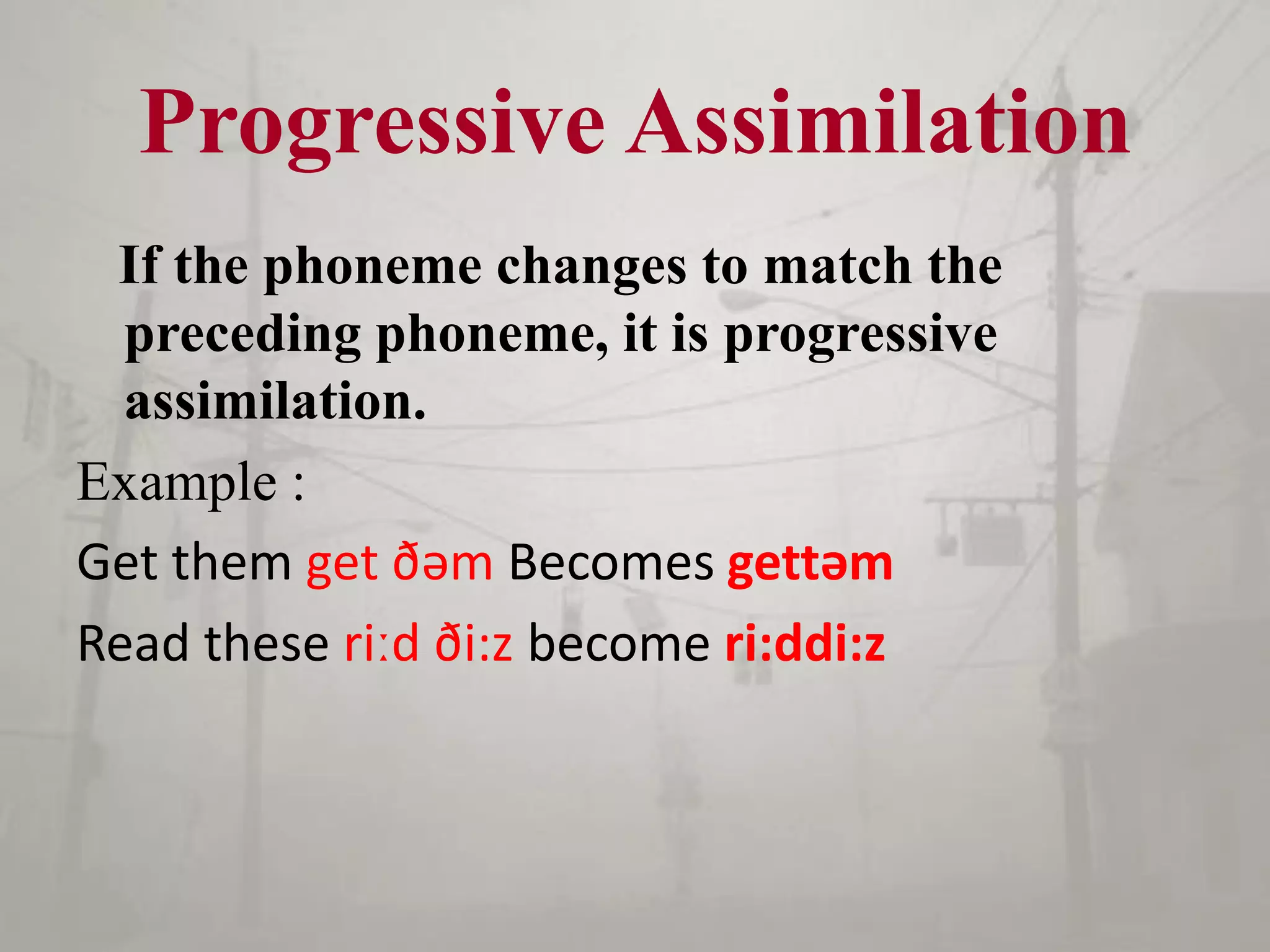 Progressive Assimilation

If the phoneme changes to match the preceding phoneme, it is progressive assimilation.

Example :

Get them get ðəm Becomes gettəm

Read these riːd ði:z become ri:ddi:z